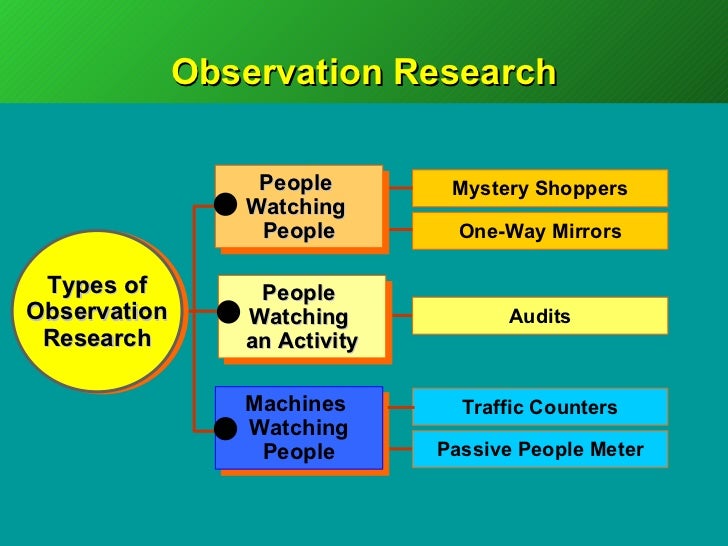 Observation Research

Types of Observation Research

People Watching People

Mystery Shoppers

One-Way Mirrors

People Watching an Activity

Audits

Machines Watching People

Traffic Counters

Passive People Meter